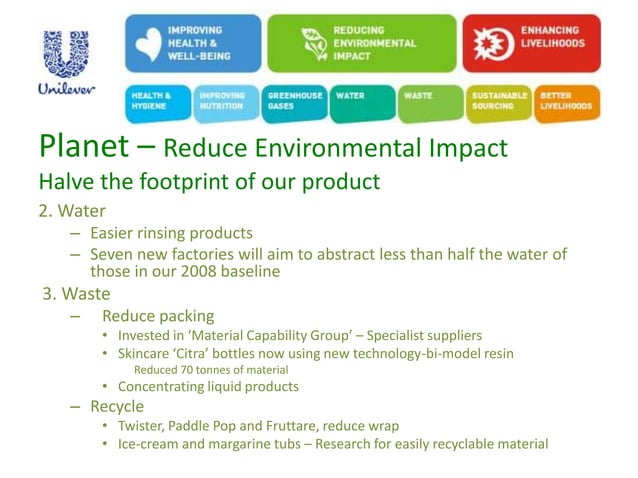 Unilever

IMPROVING HEALTH & WELL-BEING

REDUCING ENVIRONMENTAL IMPACT

ENHANCING LIVELIHOODS

HEALTH & HYGIENE

IMPROVING NUTRITION

GREENHOUSE GASES

WATER

WASTE

SUSTAINABLE SOURCING

BETTER LIVELIHOODS

Planet – Reduce Environmental Impact

Halve the footprint of our product

2. Water

– Easier rinsing products

– Seven new factories will aim to abstract less than half the water of those in our 2008 baseline

3. Waste

– Reduce packing

• Invested in 'Material Capability Group' – Specialist suppliers

• Skincare 'Citra' bottles now using new technology-bi-model resin

Reduced 70 tonnes of material

• Concentrating liquid products

– Recycle

• Twister, Paddle Pop and Fruttare, reduce wrap

• Ice-cream and margarine tubs – Research for easily recyclable material